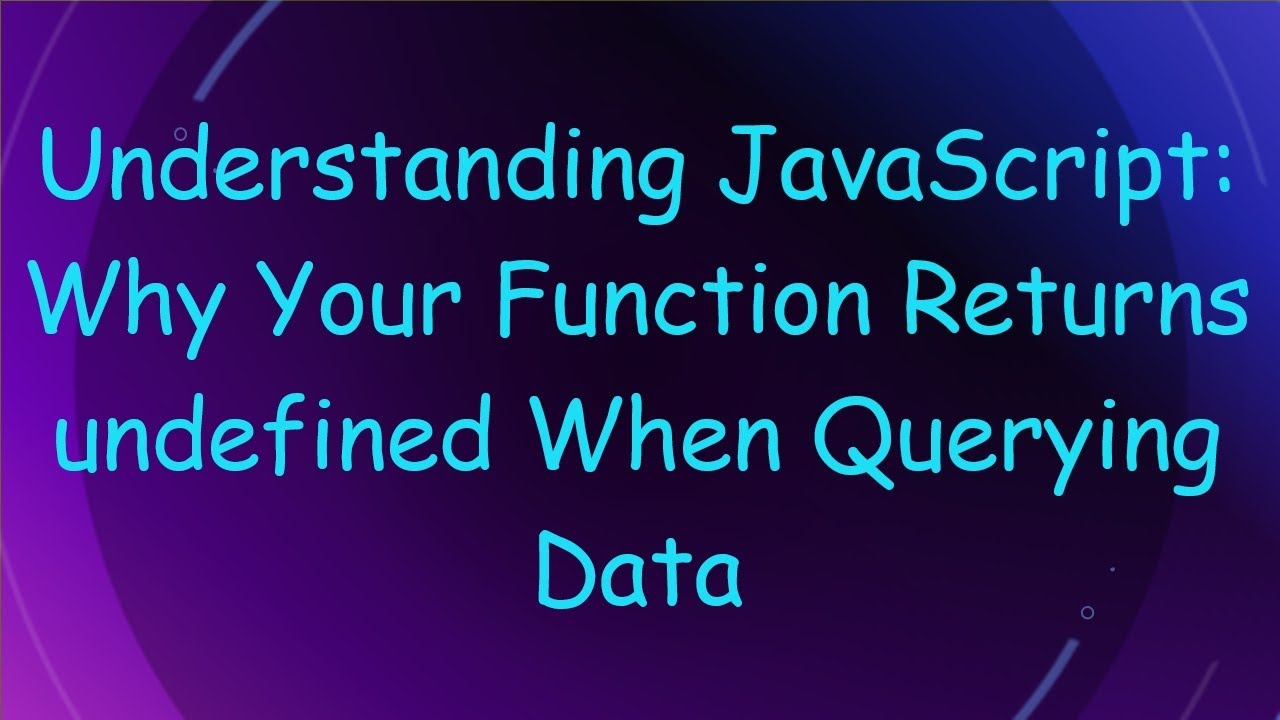 Understanding JavaScript: Why Your Function Returns undefined When Querying Data